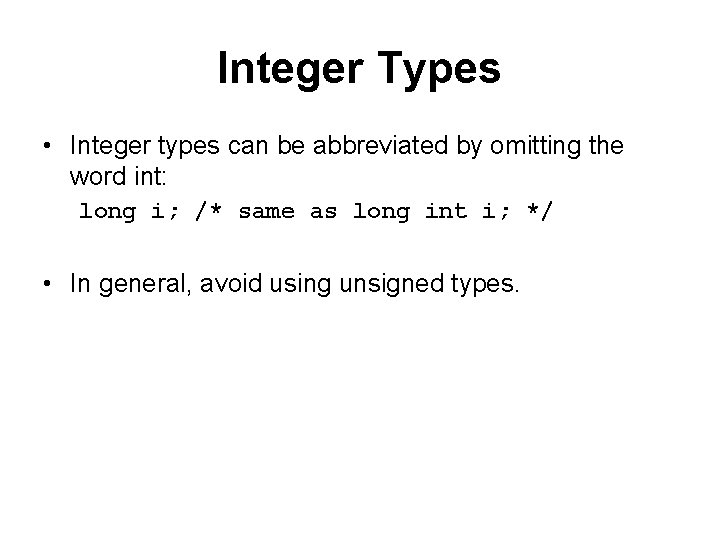 Integer Types

• Integer types can be abbreviated by omitting the word int:

long i; /* same as long int i; */

• In general, avoid using unsigned types.